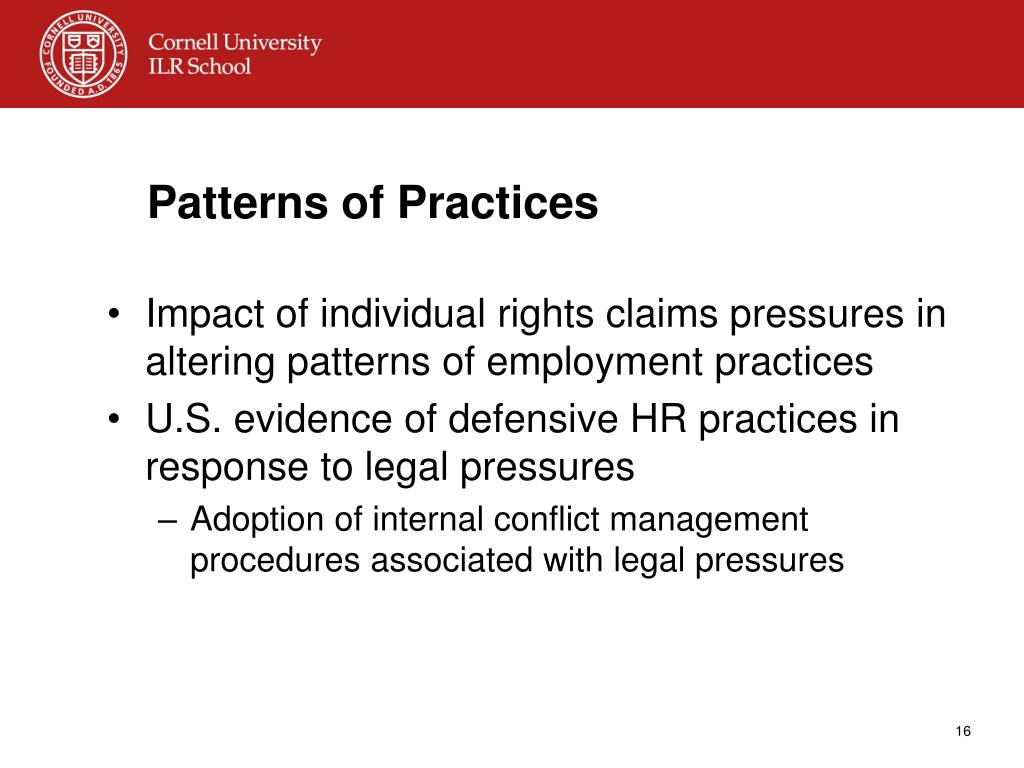 CORNELL UNIVERSITY FOUNDED A.D. 1865

Cornell University
ILR School

Patterns of Practices

• Impact of individual rights claims pressures in altering patterns of employment practices
• U.S. evidence of defensive HR practices in response to legal pressures
– Adoption of internal conflict management procedures associated with legal pressures

16